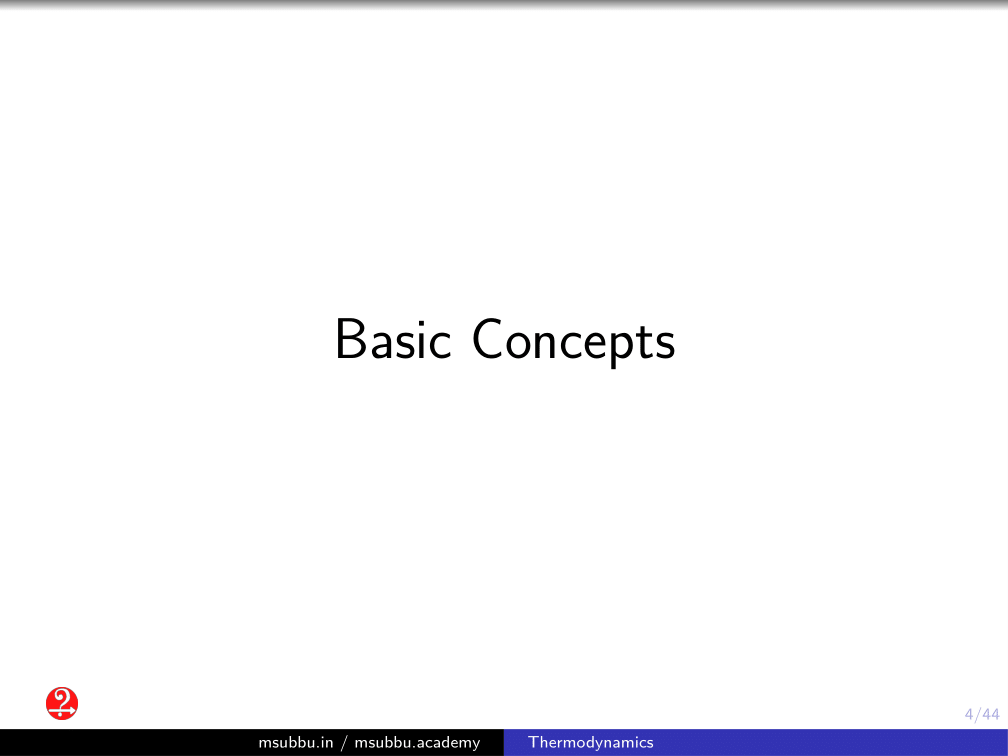 Basic Concepts

4/44

msubbu.in / msubbu.academy

Thermodynamics